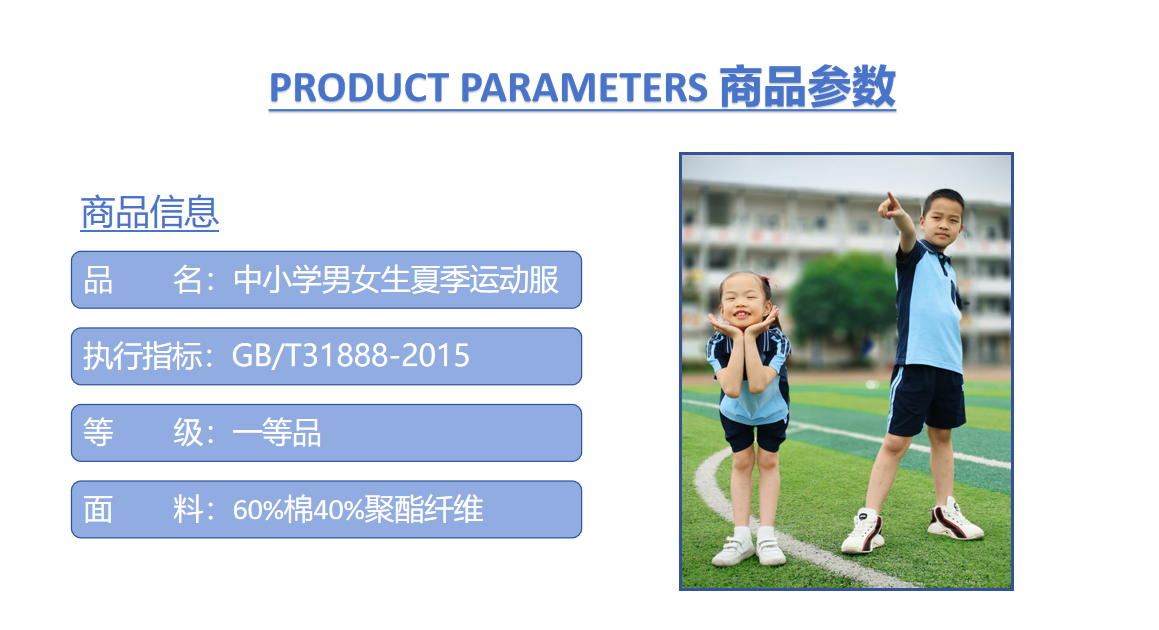 PRODUCT PARAMETERS 商品参数

商品信息

品　　名：中小学男女生夏季运动服

执行指标：GB/T31888-2015

等　　级：一等品

面　　料：60%棉40%聚酯纤维